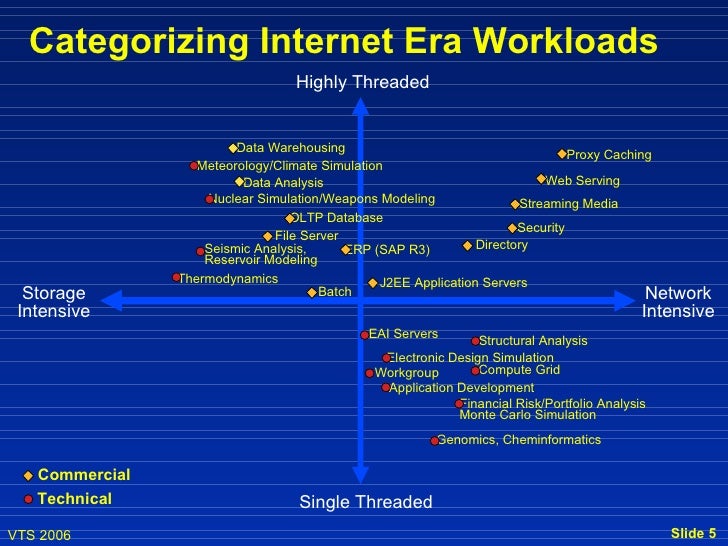 Categorizing Internet Era Workloads

Highly Threaded

Data Warehousing
Meteorology/Climate Simulation
Data Analysis
Nuclear Simulation/Weapons Modeling
OLTP Database
File Server
Seismic Analysis, Reservoir Modeling
ERP (SAP R3)
Thermodynamics
Batch
J2EE Application Servers

Proxy Caching
Web Serving
Streaming Media
Security
Directory

Storage Intensive

Network Intensive

EAI Servers
Structural Analysis
Electronic Design Simulation
Workgroup
Compute Grid
Application Development
Financial Risk/Portfolio Analysis
Monte Carlo Simulation
Genomics, Cheminformatics

Commercial
Technical

Single Threaded

VTS 2006

Slide 5